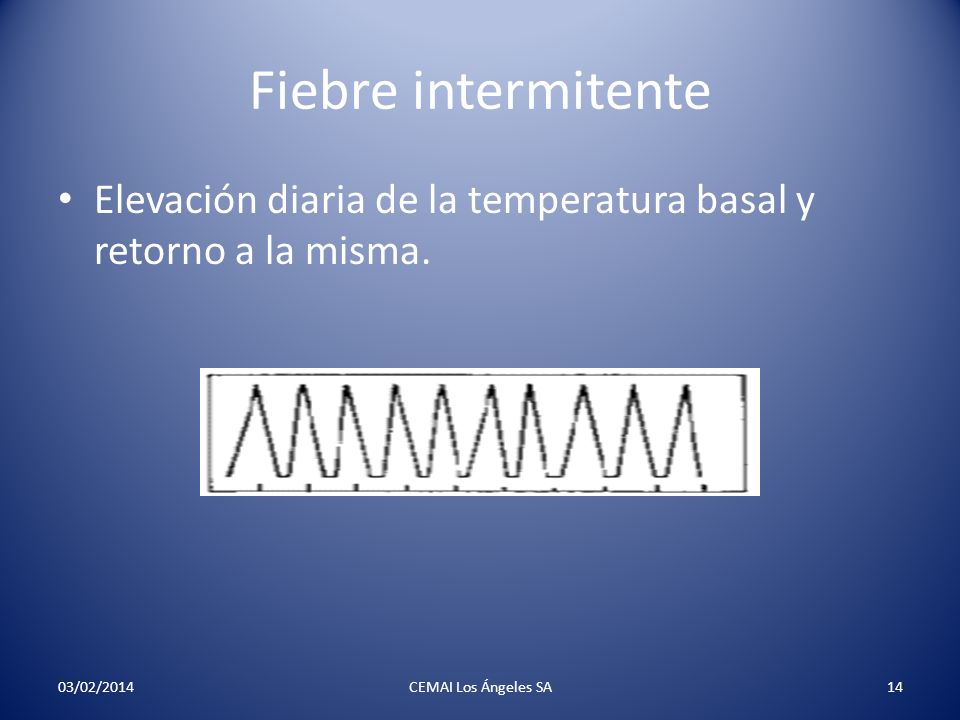 Fiebre intermitente

• Elevación diaria de la temperatura basal y retorno a la misma.

03/02/2014

CEMAI Los Ángeles SA

14